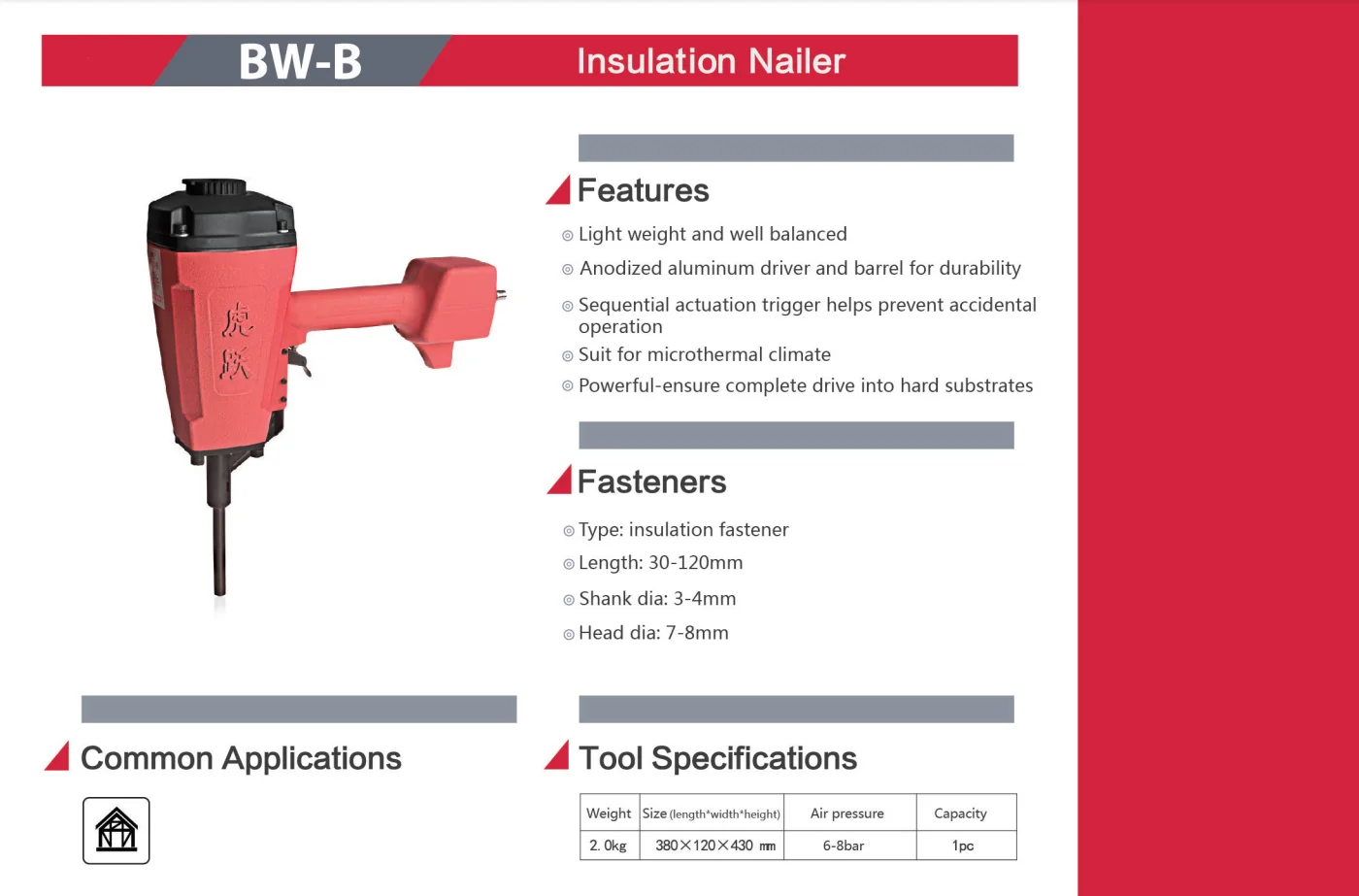 BW-B Insulation Nailer

虎跃

Features

◎ Light weight and well balanced
◎ Anodized aluminum driver and barrel for durability
◎ Sequential actuation trigger helps prevent accidental operation
◎ Suit for microthermal climate
◎ Powerful-ensure complete drive into hard substrates

Fasteners

◎ Type: insulation fastener
◎ Length: 30-120mm
◎ Shank dia: 3-4mm
◎ Head dia: 7-8mm

Common Applications

Tool Specifications

| Weight | Size (length*width*height) | Air pressure | Capacity |
|---|---|---|---|
| 2. 0kg | 380×120×430 ㎜ | 6-8bar | 1pc |